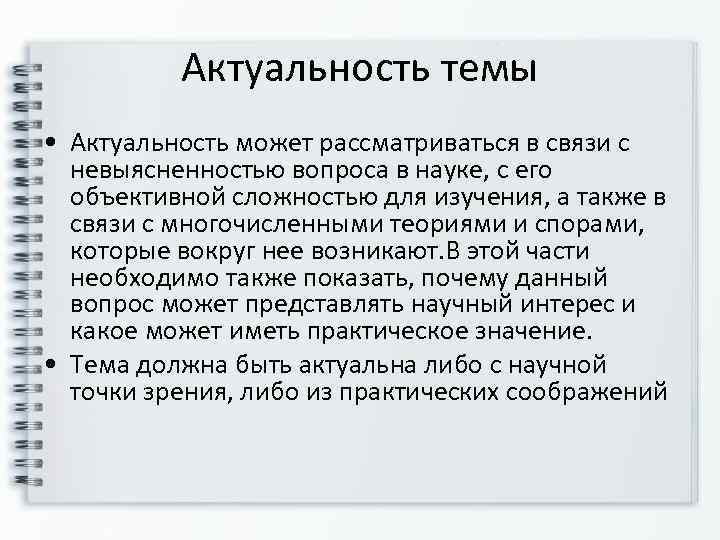 Актуальность темы

• Актуальность может рассматриваться в связи с невыясненностью вопроса в науке, с его объективной сложностью для изучения, а также в связи с многочисленными теориями и спорами, которые вокруг нее возникают.В этой части необходимо также показать, почему данный вопрос может представлять научный интерес и какое может иметь практическое значение.

• Тема должна быть актуальна либо с научной точки зрения, либо из практических соображений